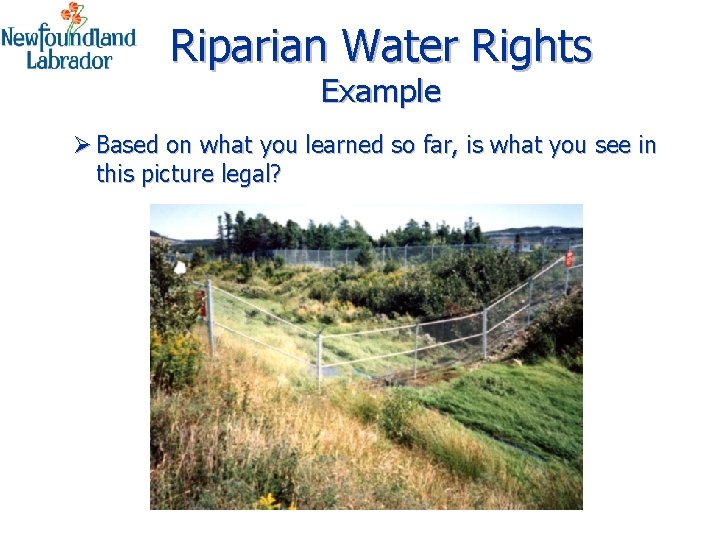 Newfoundland Labrador

Riparian Water Rights
Example

➢ Based on what you learned so far, is what you see in this picture legal?